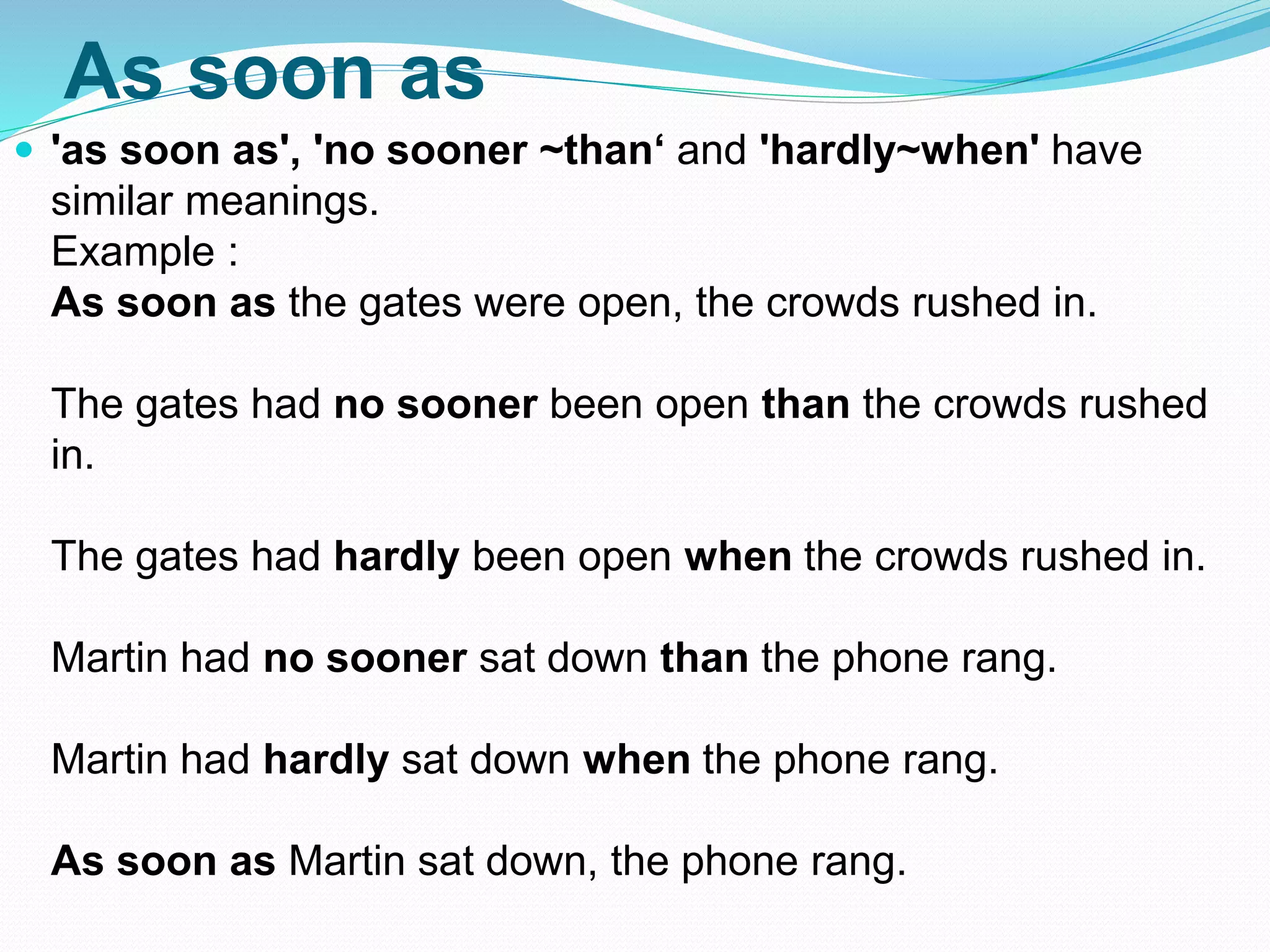 As soon as

'as soon as', 'no sooner ~than‘ and 'hardly~when' have similar meanings.
Example :
As soon as the gates were open, the crowds rushed in.

The gates had no sooner been open than the crowds rushed in.

The gates had hardly been open when the crowds rushed in.

Martin had no sooner sat down than the phone rang.

Martin had hardly sat down when the phone rang.

As soon as Martin sat down, the phone rang.